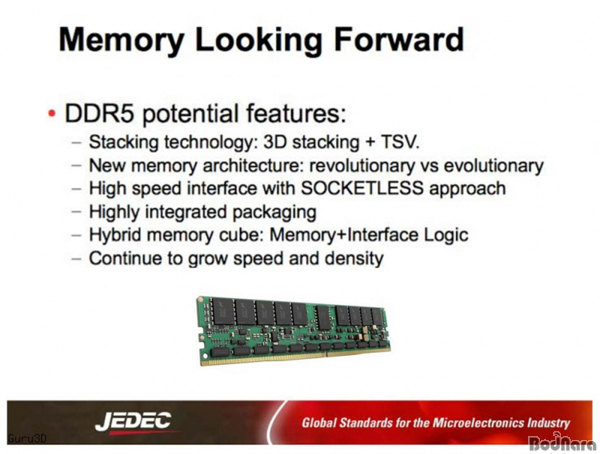 Memory Looking Forward

• DDR5 potential features:
– Stacking technology: 3D stacking + TSV.
– New memory architecture: revolutionary vs evolutionary
– High speed interface with SOCKETLESS approach
– Highly integrated packaging
– Hybrid memory cube: Memory+Interface Logic
– Continue to grow speed and density

JEDEC
Global Standards for the Microelectronics Industry
Guru3D
BodNara